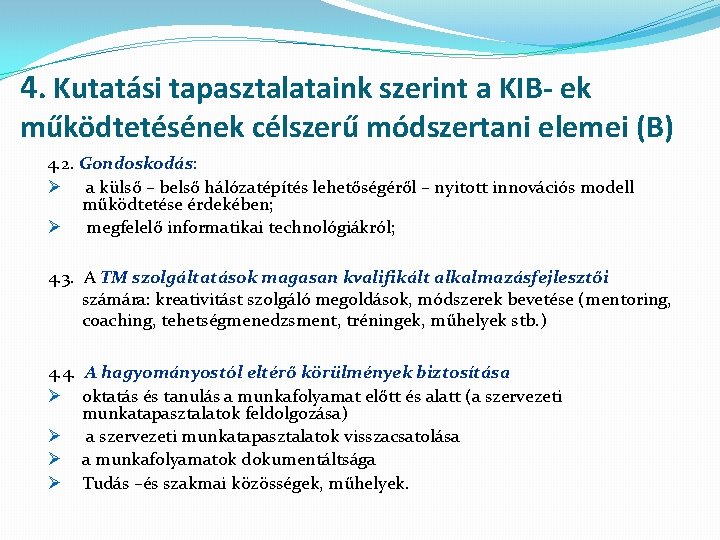 4. Kutatási tapasztalataink szerint a KIB- ek működtetésének célszerű módszertani elemei (B)

4.2. Gondoskodás:
➢ a külső – belső hálózatépítés lehetőségéről – nyitott innovációs modell működtetése érdekében;
➢ megfelelő informatikai technológiákról;

4.3. A TM szolgáltatások magasan kvalifikált alkalmazásfejlesztői számára: kreativitást szolgáló megoldások, módszerek bevetése (mentoring, coaching, tehetségmenedzsment, tréningek, műhelyek stb.)

4.4. A hagyományostól eltérő körülmények biztosítása
➢ oktatás és tanulás a munkafolyamat előtt és alatt (a szervezeti munkatapasztalatok feldolgozása)
➢ a szervezeti munkatapasztalatok visszacsatolása
➢ a munkafolyamatok dokumentáltsága
➢ Tudás –és szakmai közösségek, műhelyek.